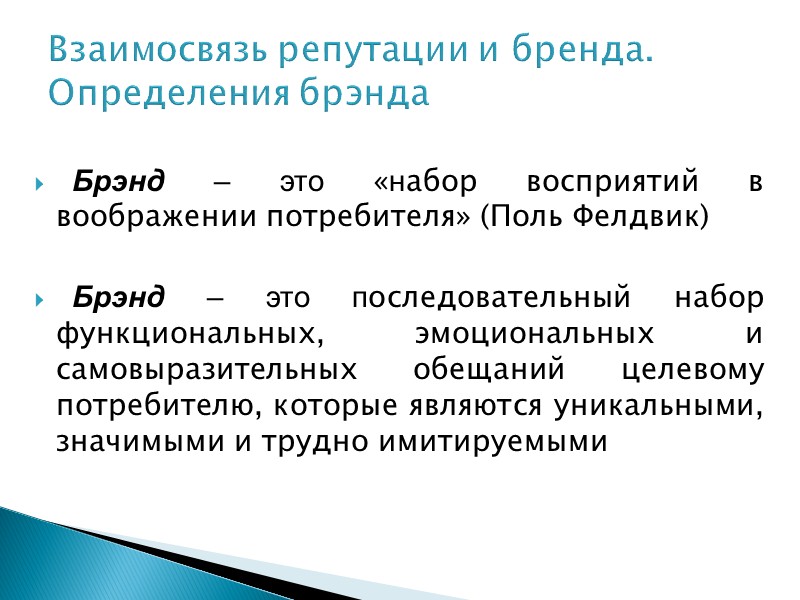 Взаимосвязь репутации и бренда. Определения брэнда

Брэнд – это «набор восприятий в воображении потребителя» (Поль Фелдвик)

Брэнд – это последовательный набор функциональных, эмоциональных и самовыразительных обещаний целевому потребителю, которые являются уникальными, значимыми и трудно имитируемыми